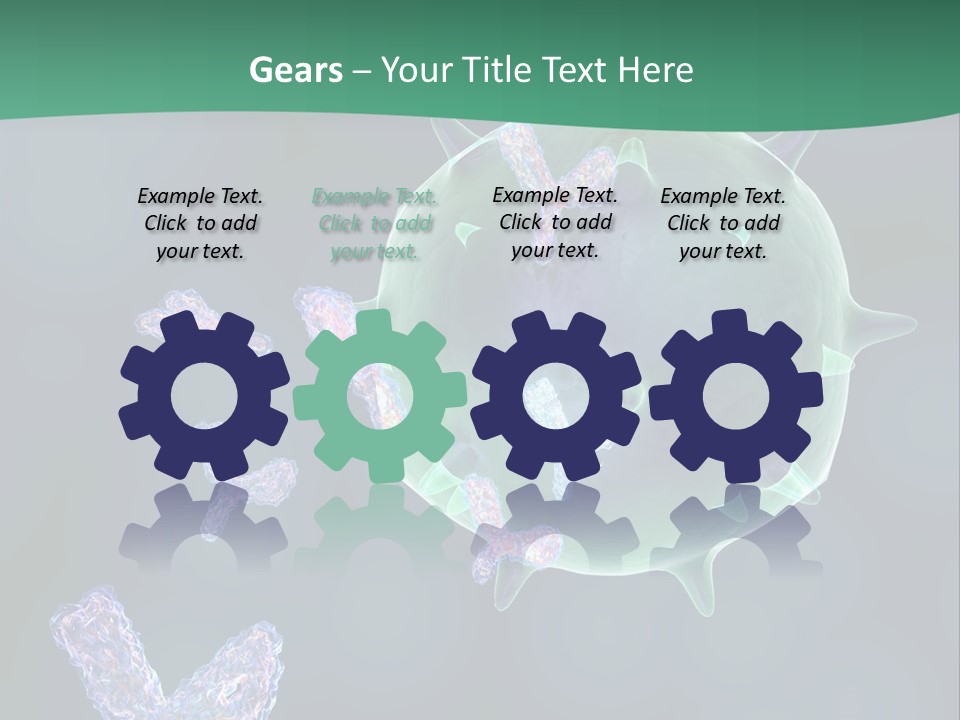 Gears – Your Title Text Here

Example Text. Click to add your text.

Example Text. Click to add your text.

Example Text. Click to add your text.

Example Text. Click to add your text.